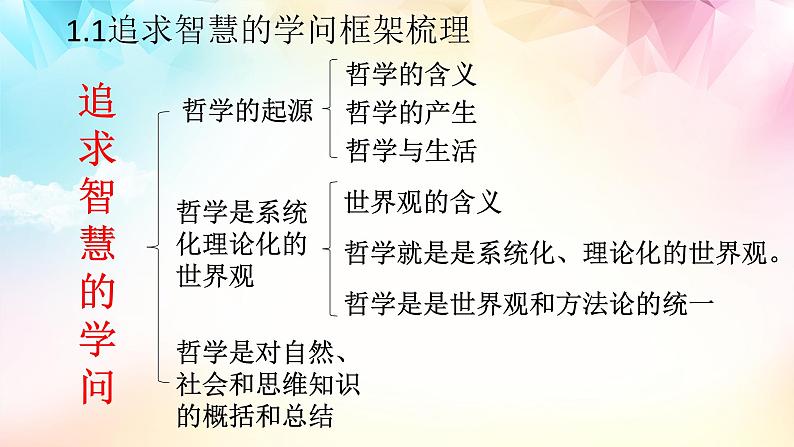 1.1追求智慧的学问框架梳理

追求智慧的学问

哲学的起源

哲学的含义

哲学的产生

哲学与生活

哲学是系统化理论化的世界观

世界观的含义

哲学就是是系统化、理论化的世界观。

哲学是是世界观和方法论的统一

哲学是对自然、社会和思维知识的概括和总结